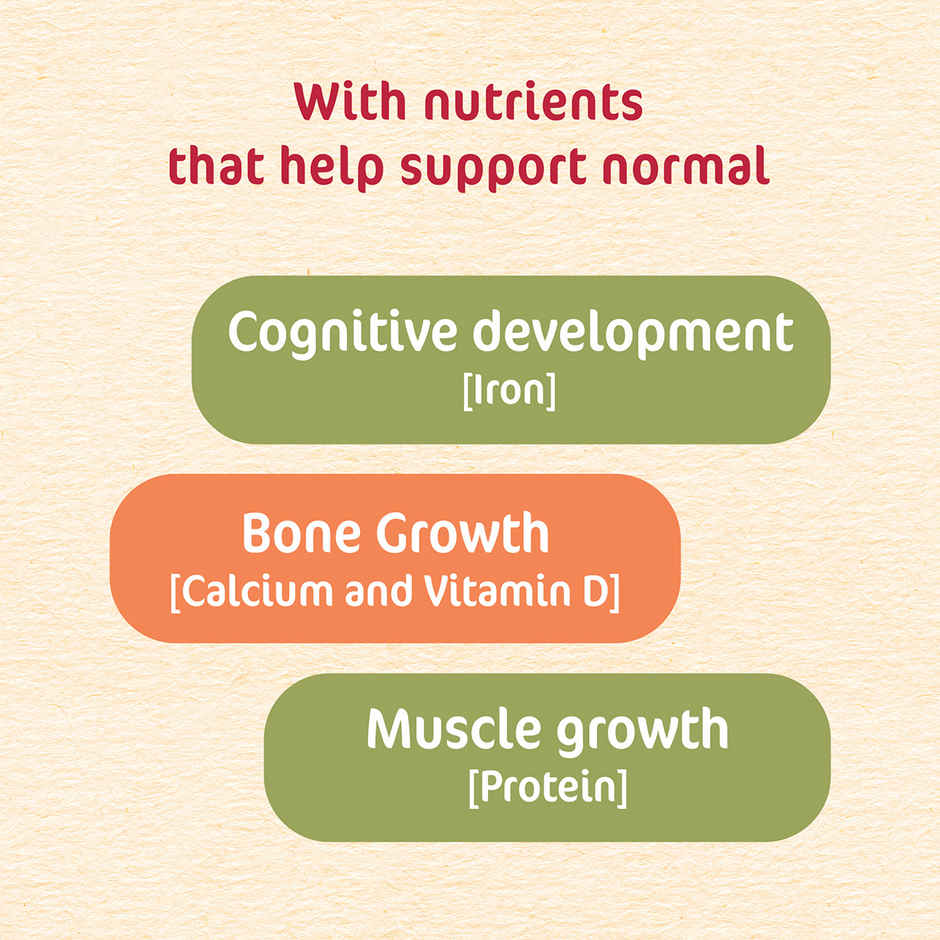 With nutrients that help support normal

Cognitive development
[Iron]

Bone Growth
[Calcium and Vitamin D]

Muscle growth
[Protein]